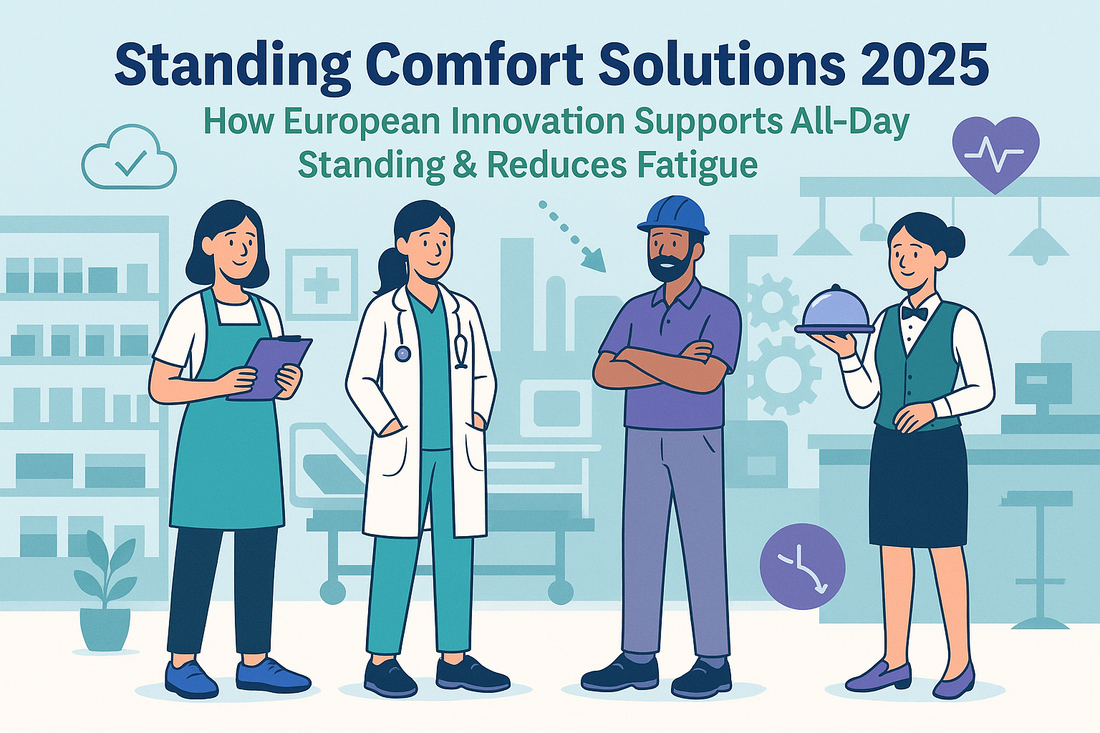 Standing Comfort Solutions 2025

How European Innovation Supports All-Day Standing & Reduces Fatigue